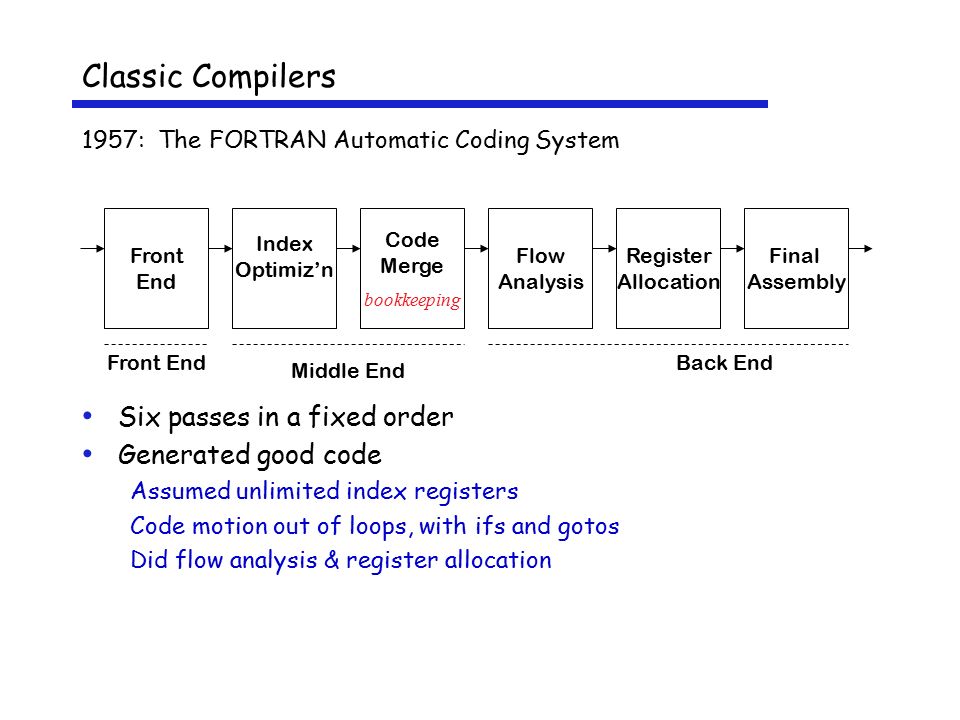 Classic Compilers

1957: The FORTRAN Automatic Coding System

Front End

Index Optimiz'n

Code Merge
bookkeeping

Flow Analysis

Register Allocation

Final Assembly

Front End

Middle End

Back End

• Six passes in a fixed order
• Generated good code
Assumed unlimited index registers
Code motion out of loops, with ifs and gotos
Did flow analysis & register allocation